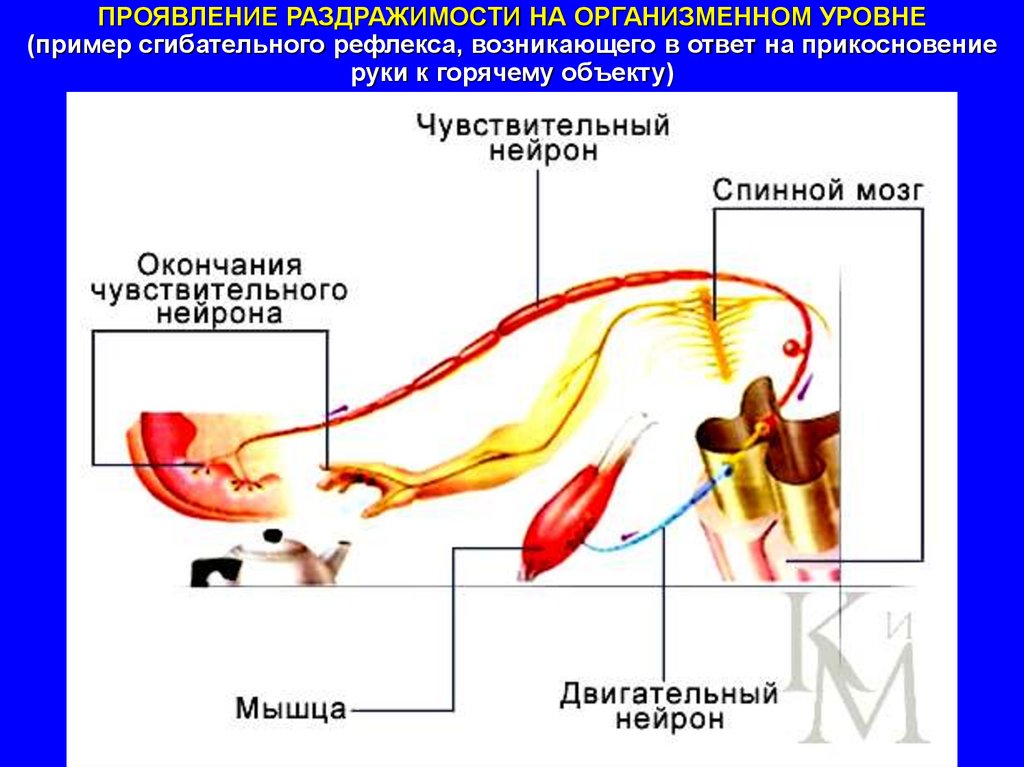 ПРОЯВЛЕНИЕ РАЗДРАЖИМОСТИ НА ОРГАНИЗМЕННОМ УРОВНЕ
(пример сгибательного рефлекса, возникающего в ответ на прикосновение руки к горячему объекту)

Чувствительный нейрон

Спинной мозг

Окончания чувствительного нейрона

Мышца

Двигательный нейрон

К и М